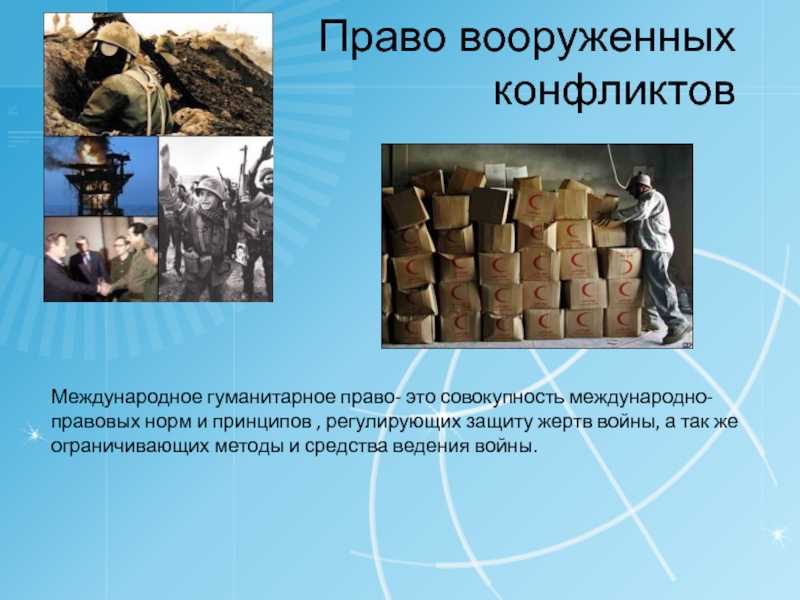 Право вооруженных конфликтов

Международное гуманитарное право- это совокупность международно-правовых норм и принципов , регулирующих защиту жертв войны, а так же ограничивающих методы и средства ведения войны.